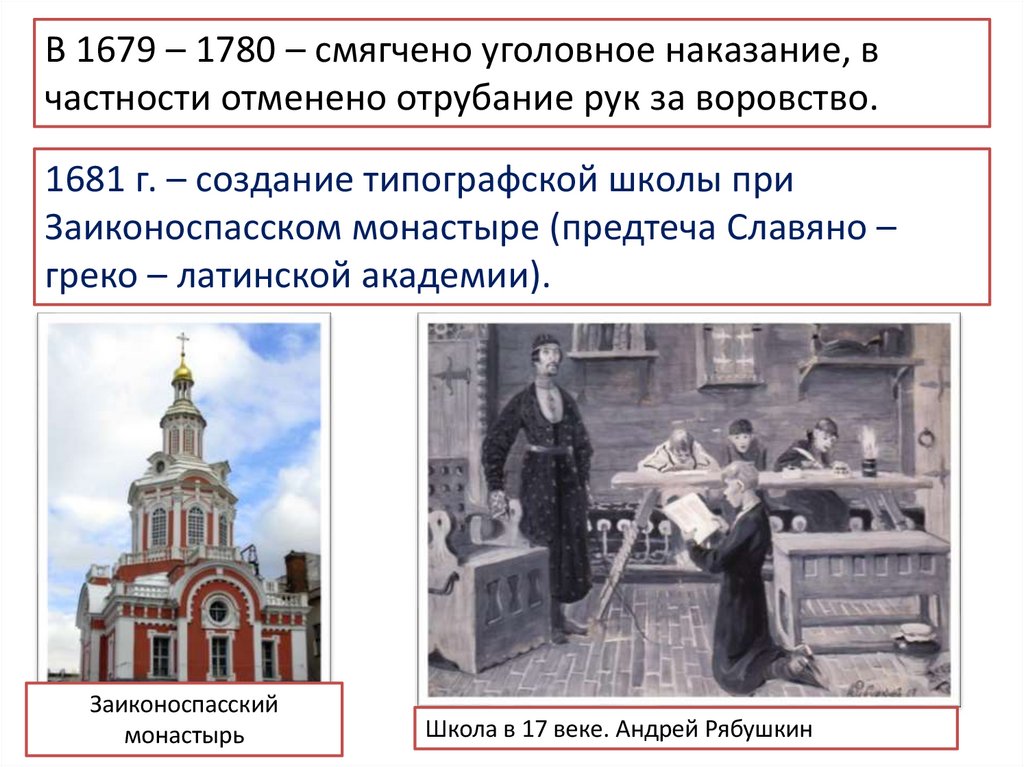 В 1679 – 1780 – смягчено уголовное наказание, в частности отменено отрубание рук за воровство.

1681 г. – создание типографской школы при Заиконоспасском монастыре (предтеча Славяно – греко – латинской академии).

Заиконоспасский монастырь

Школа в 17 веке. Андрей Рябушкин